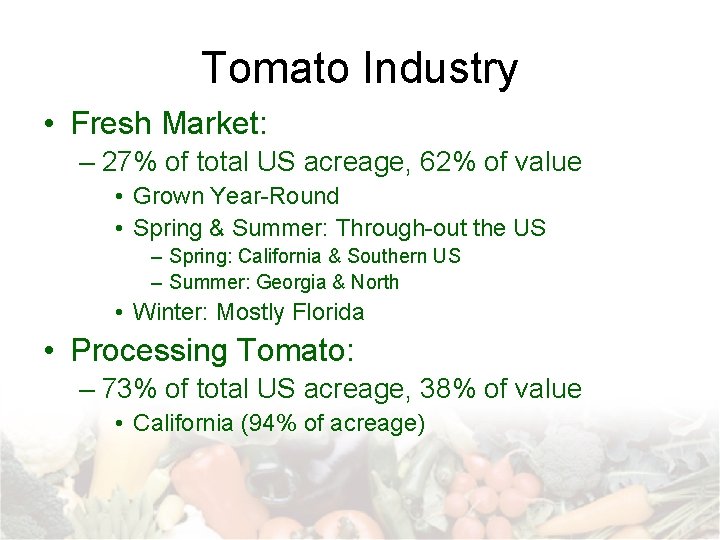 Tomato Industry

• Fresh Market:
– 27% of total US acreage, 62% of value
• Grown Year-Round
• Spring & Summer: Through-out the US
– Spring: California & Southern US
– Summer: Georgia & North
• Winter: Mostly Florida

• Processing Tomato:
– 73% of total US acreage, 38% of value
• California (94% of acreage)